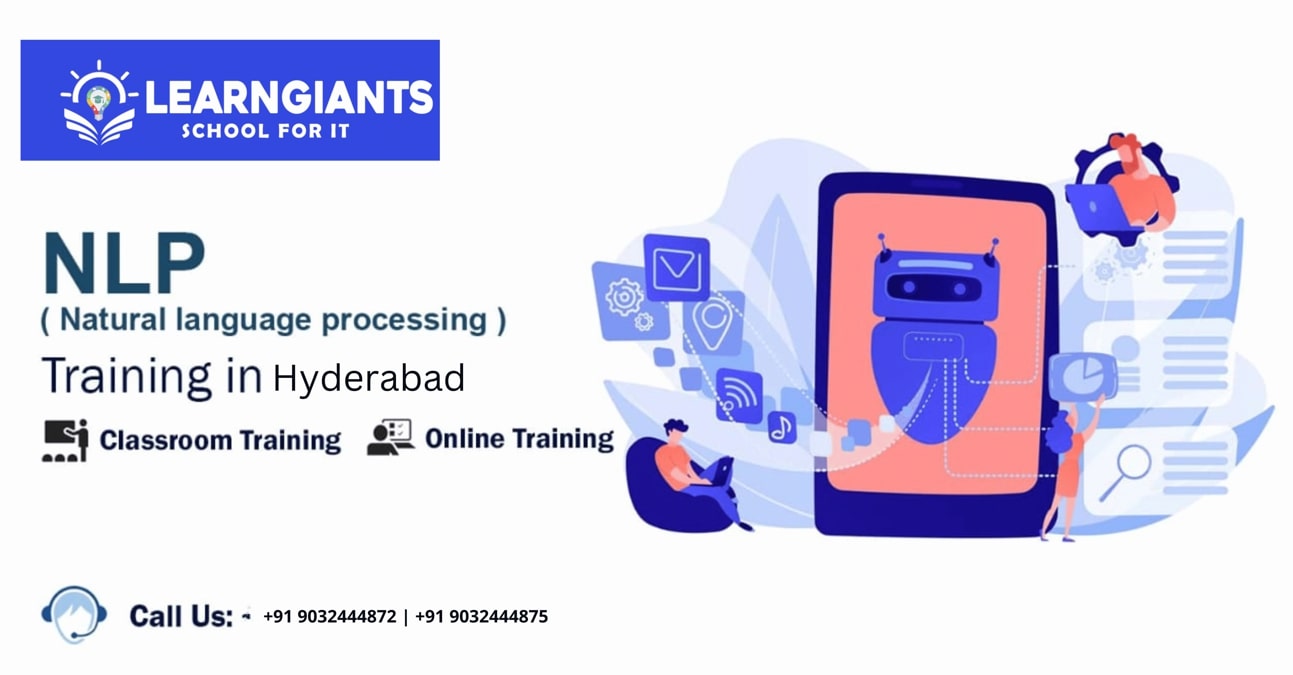 LEARNGIANTS
SCHOOL FOR IT

NLP
( Natural language processing )
Training in Hyderabad

Classroom Training
Online Training

Call Us: - +91 9032444872 | +91 9032444875